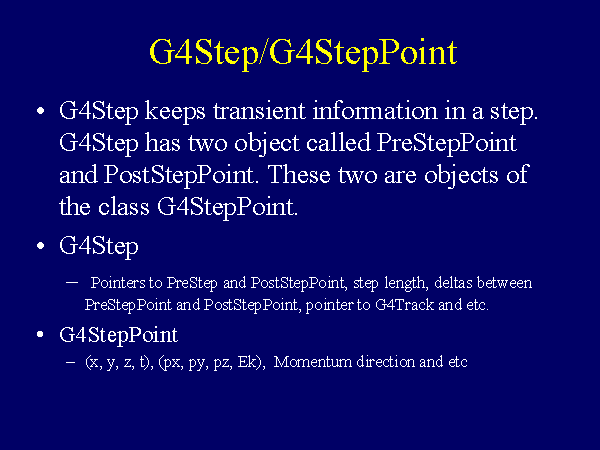 G4Step/G4StepPoint

• G4Step keeps transient information in a step. G4Step has two object called PreStepPoint and PostStepPoint. These two are objects of the class G4StepPoint.

• G4Step

– Pointers to PreStep and PostStepPoint, step length, deltas between PreStepPoint and PostStepPoint, pointer to G4Track and etc.

• G4StepPoint

– (x, y, z, t), (px, py, pz, Ek), Momentum direction and etc